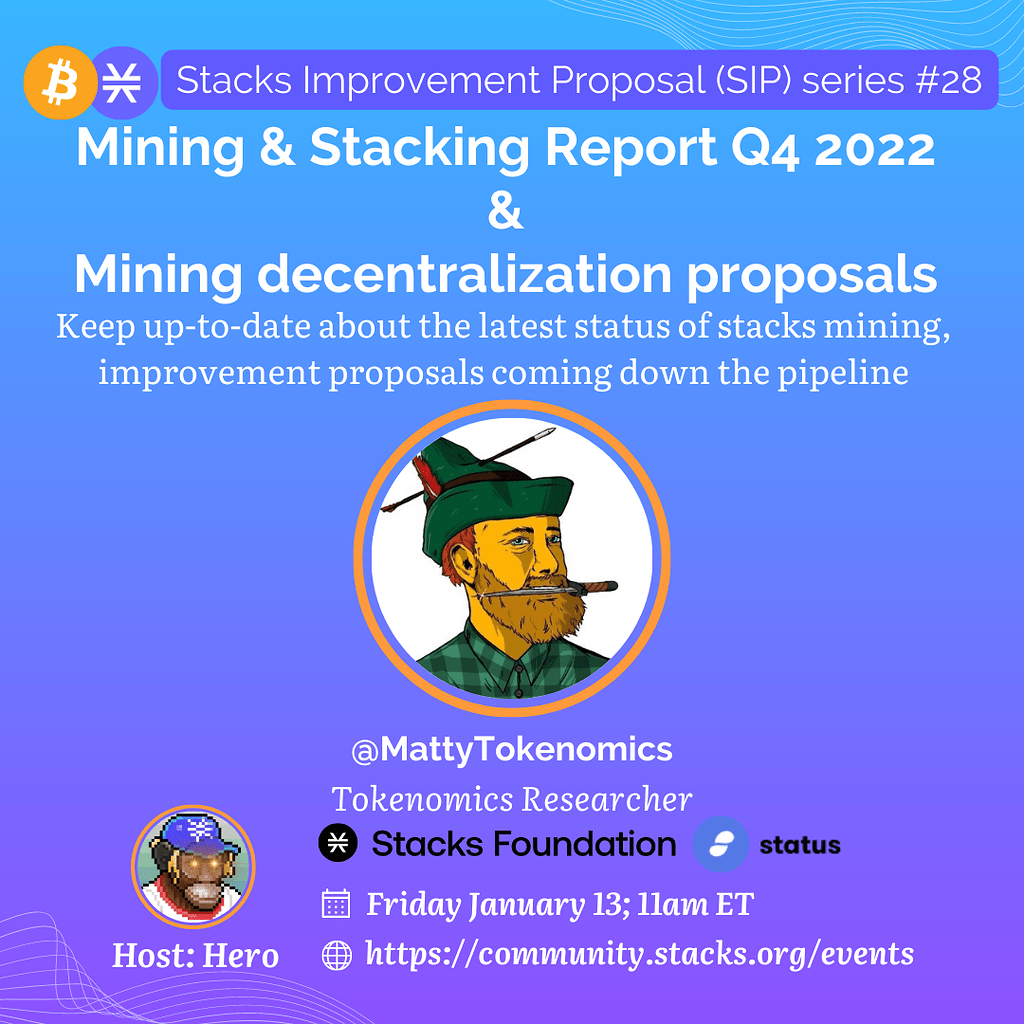 Stacks Improvement Proposal (SIP) series #28

Mining & Stacking Report Q4 2022
&
Mining decentralization proposals

Keep up-to-date about the latest status of stacks mining, improvement proposals coming down the pipeline

@MattyTokenomics
Tokenomics Researcher

Stacks Foundation

status

Friday January 13; 11am ET

https://community.stacks.org/events

Host: Hero